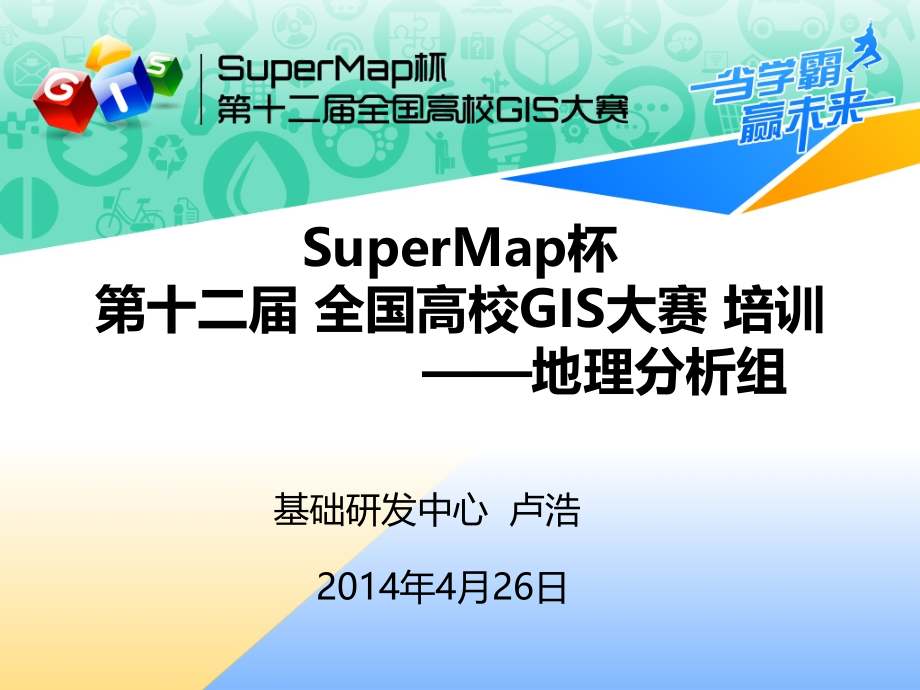 GIS

SuperMap杯
第十二届全国高校GIS大赛

当学霸
赢未来

SuperMap杯
第十二届 全国高校GIS大赛 培训
——地理分析组

基础研发中心 卢浩

2014年4月26日